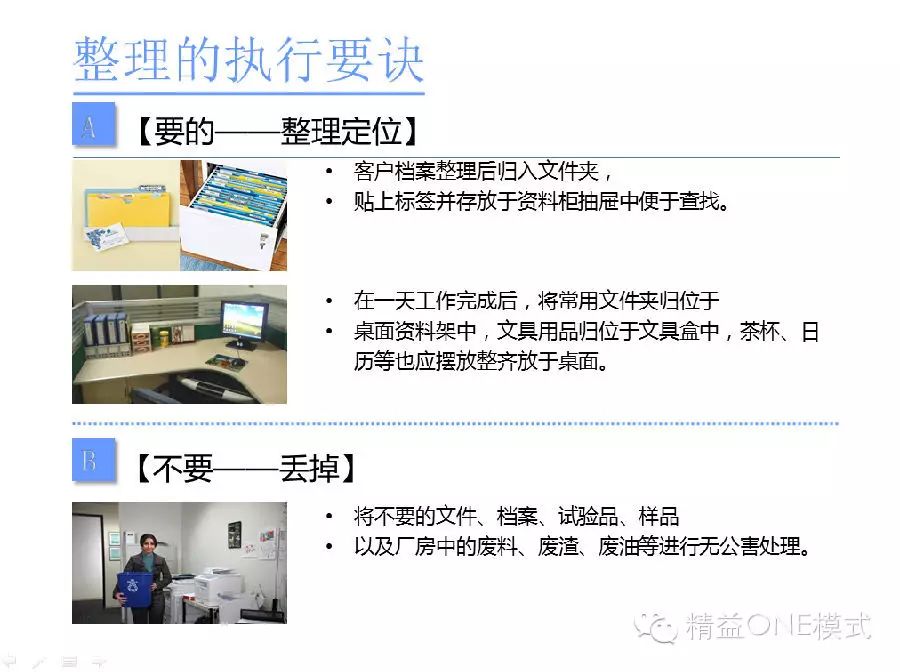 整理的执行要诀

A 【要的——整理定位】

• 客户档案整理后归入文件夹，
• 贴上标签并存放于资料柜抽屉中便于查找。

• 在一天工作完成后，将常用文件夹归位于
• 桌面资料架中，文具用品归位于文具盒中，茶杯、日历等也应摆放整齐放于桌面。

B 【不要——丢掉】

• 将不要的文件、档案、试验品、样品
• 以及厂房中的废料、废渣、废油等进行无公害处理。

精益ONE模式